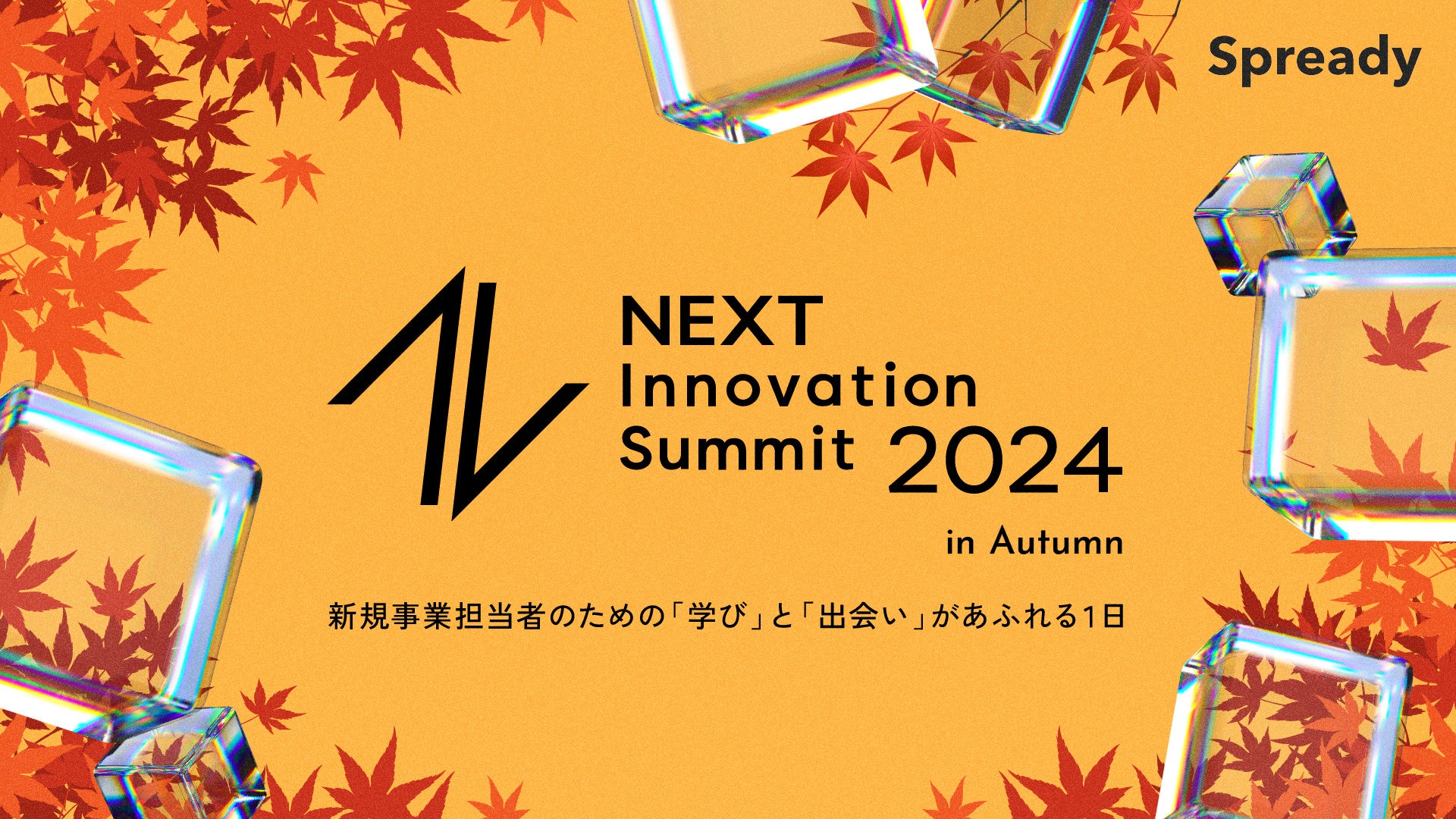 Spready

NEXT
Innovation
Summit 2024
in Autumn

新規事業担当者のための「学び」と「出会い」があふれる1日